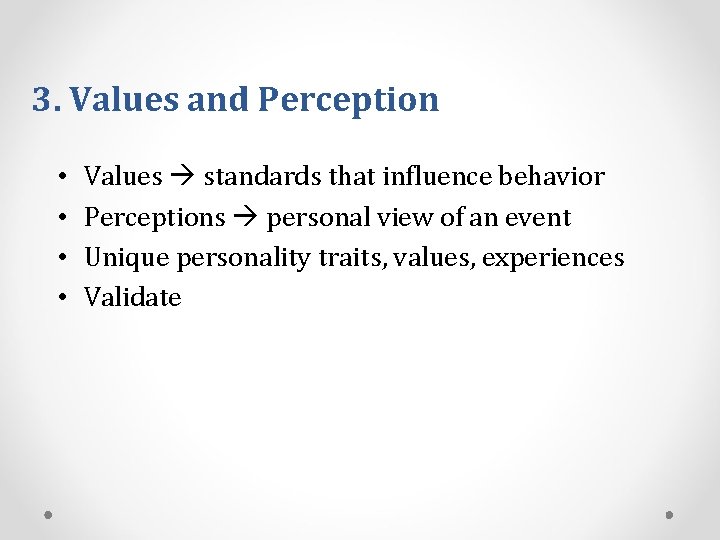 3. Values and Perception

• Values → standards that influence behavior
• Perceptions → personal view of an event
• Unique personality traits, values, experiences
• Validate